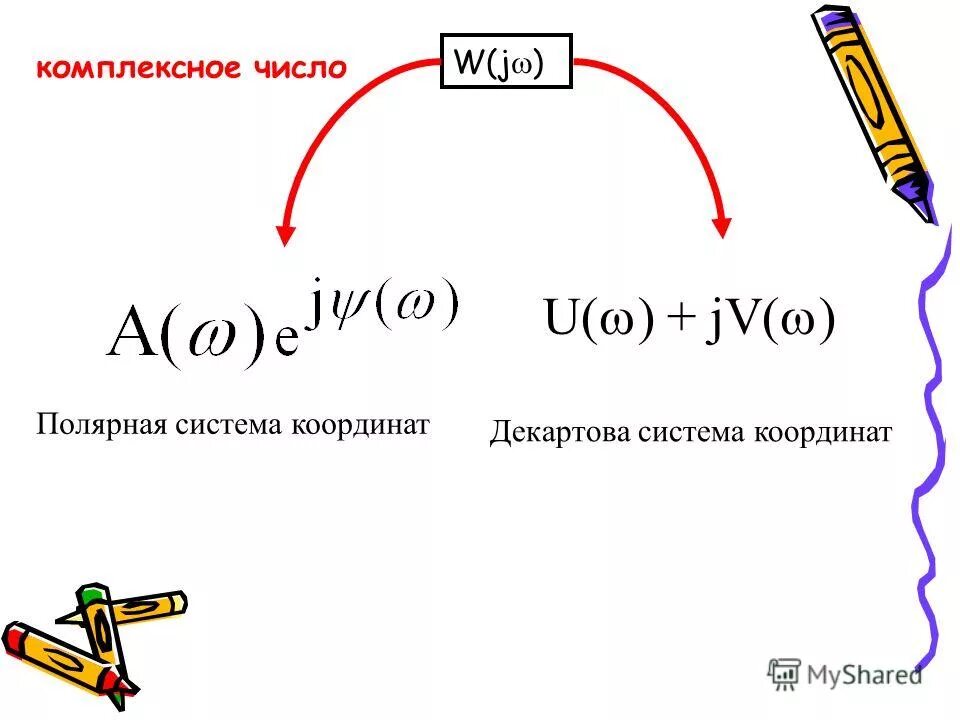 комплексное число

$W(j\omega)$

$A(\omega)e^{j\psi(\omega)}$

$U(\omega) + jV(\omega)$

Полярная система координат

Декартова система координат

MyShared